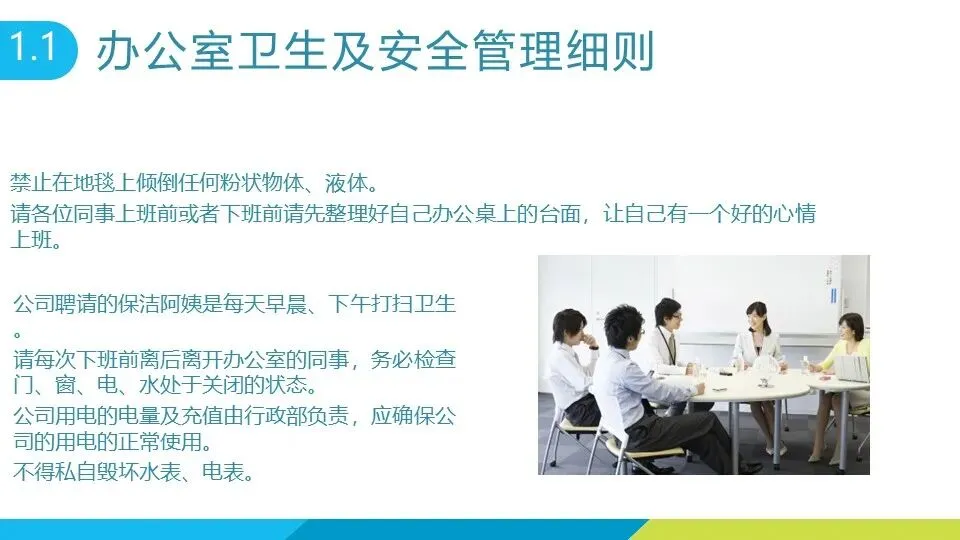 1.1 办公室卫生及安全管理细则

禁止在地毯上倾倒任何粉状物体、液体。
请各位同事上班前或者下班前请先整理好自己办公桌上的台面，让自己有一个好的心情上班。

公司聘请的保洁阿姨是每天早晨、下午打扫卫生。
请每次下班前离后离开办公室的同事，务必检查门、窗、电、水处于关闭的状态。
公司用电的电量及充值由行政部负责，应确保公司的用电的正常使用。
不得私自毁坏水表、电表。